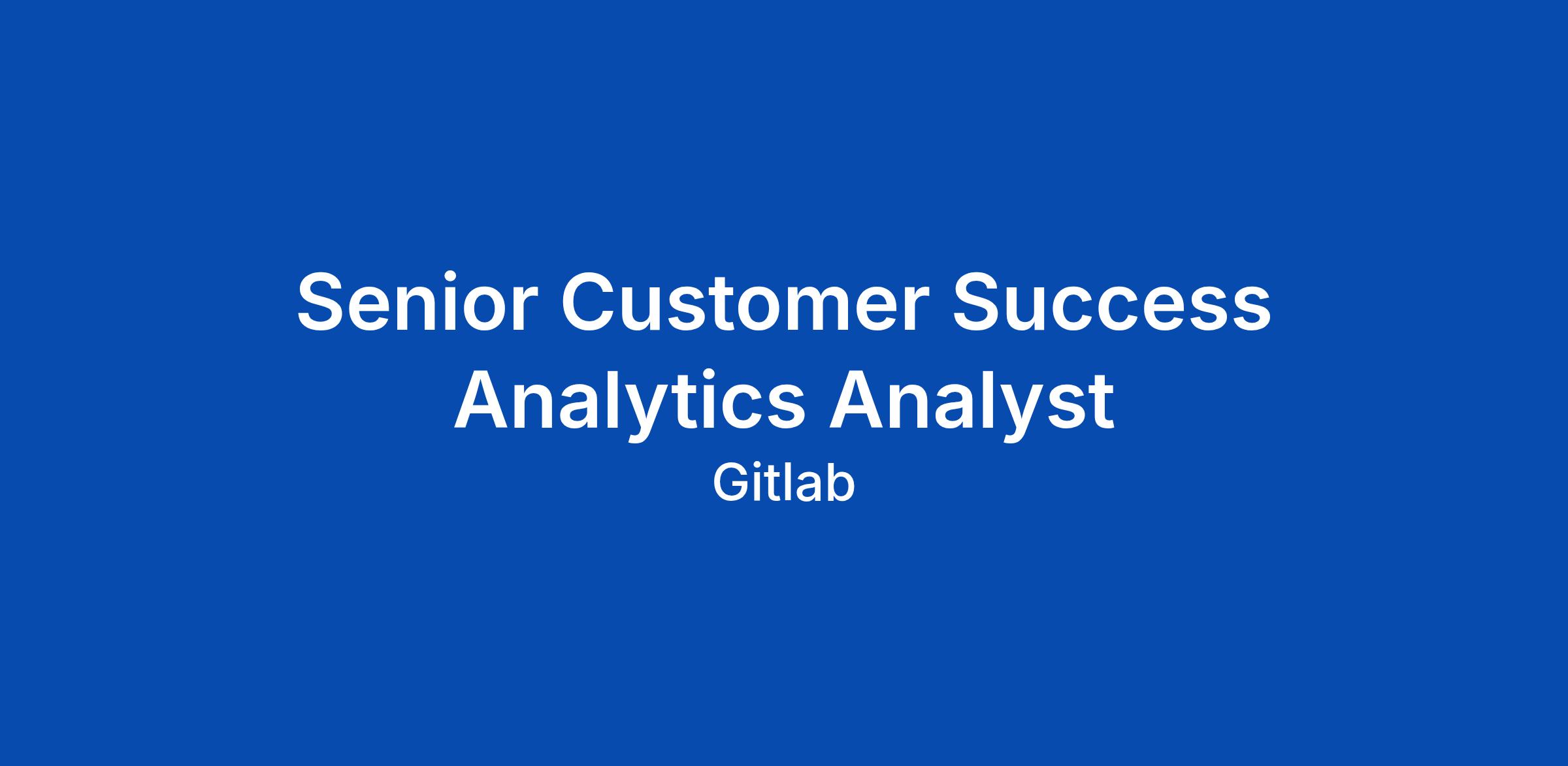 Senior Customer Success Analytics Analyst

Gitlab